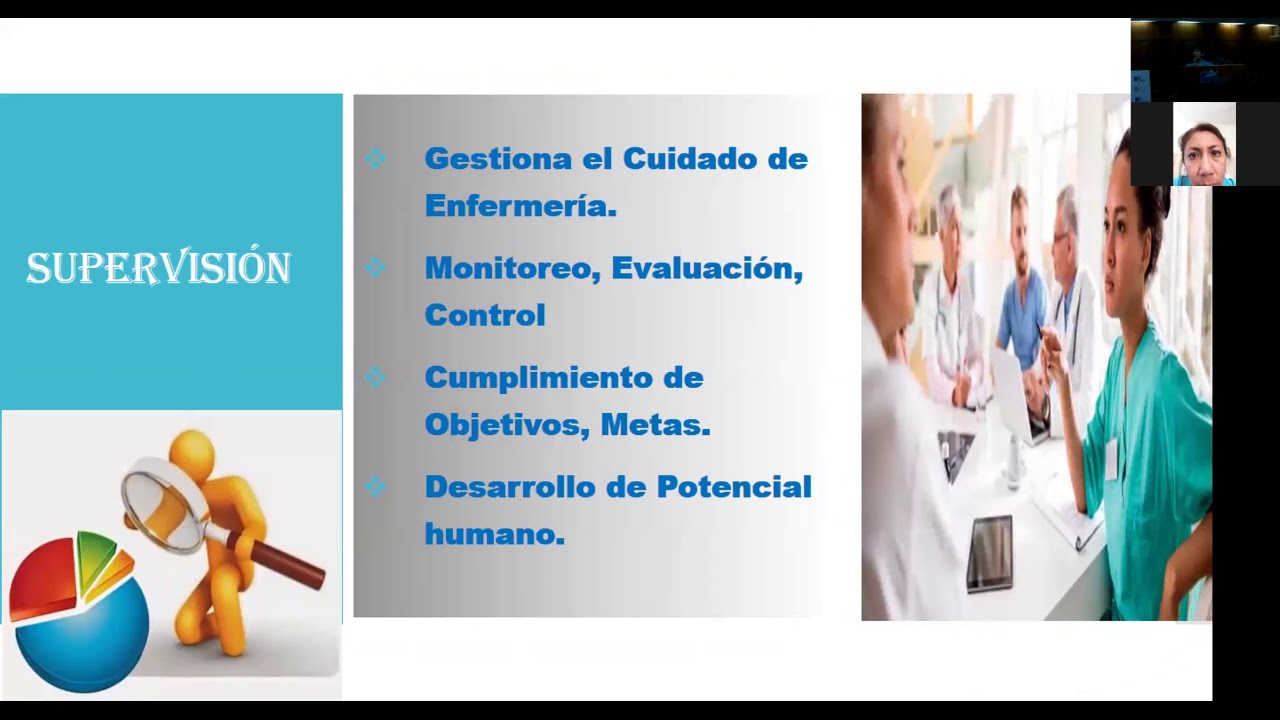 SUPERVISIÓN

Gestiona el Cuidado de Enfermería.

Monitoreo, Evaluación, Control

Cumplimiento de Objetivos, Metas.

Desarrollo de Potencial humano.